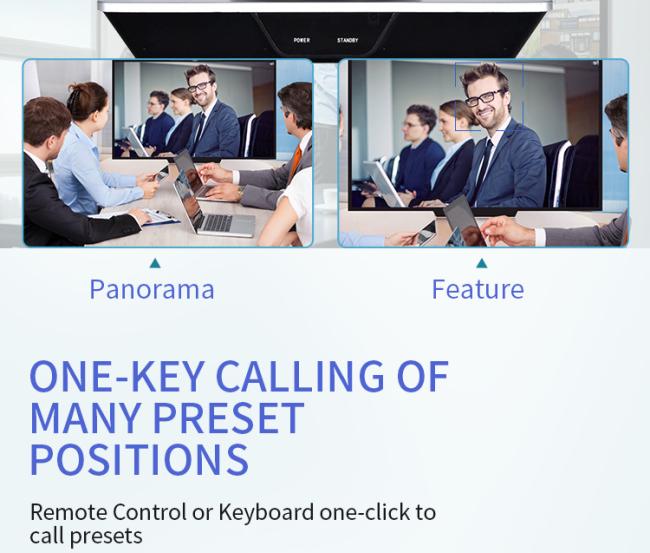 POWER STANDBY

Panorama

Feature

ONE-KEY CALLING OF MANY PRESET POSITIONS

Remote Control or Keyboard one-click to call presets